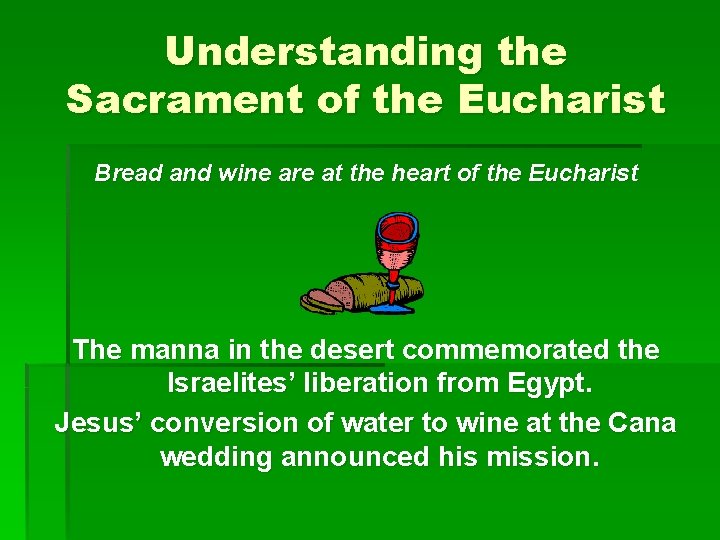 Understanding the Sacrament of the Eucharist

Bread and wine are at the heart of the Eucharist

The manna in the desert commemorated the Israelites' liberation from Egypt.

Jesus' conversion of water to wine at the Cana wedding announced his mission.